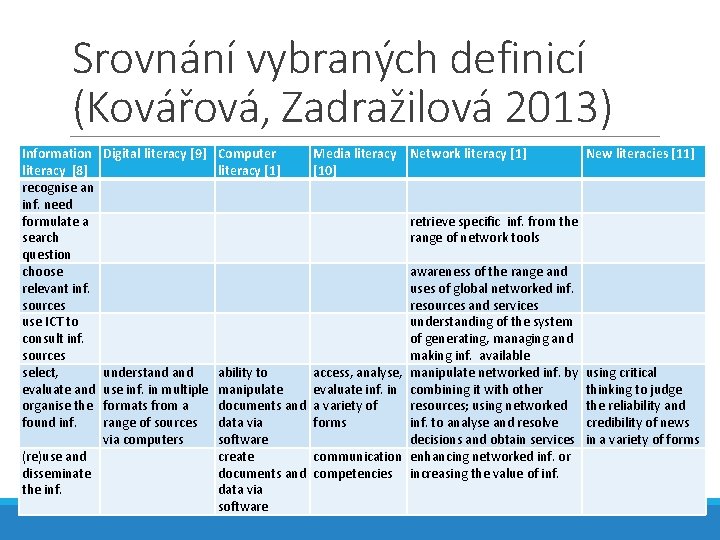 Srovnání vybraných definicí (Kovářová, Zadražilová 2013)

| Information literacy [8] | Digital literacy [9] | Computer literacy [1] | Media literacy [10] | Network literacy [1] | New literacies [11] |
|---|---|---|---|---|---|
| recognise an inf. need | | | | | |
| formulate a search question | | | | retrieve specific inf. from the range of network tools | |
| choose relevant inf. sources | | | | awareness of the range and uses of global networked inf. resources and services | |
| use ICT to consult inf. sources | | | | understanding of the system of generating, managing and making inf. available | |
| select, evaluate and organise the found inf. | understand and use inf. in multiple formats from a range of sources via computers | ability to manipulate documents and data via software | access, analyse, evaluate inf. in a variety of forms | manipulate networked inf. by combining it with other resources; using networked inf. to analyse and resolve decisions and obtain services | using critical thinking to judge the reliability and credibility of news in a variety of forms |
| (re)use and disseminate the inf. | | create documents and data via software | communication competencies | enhancing networked inf. or increasing the value of inf. | |